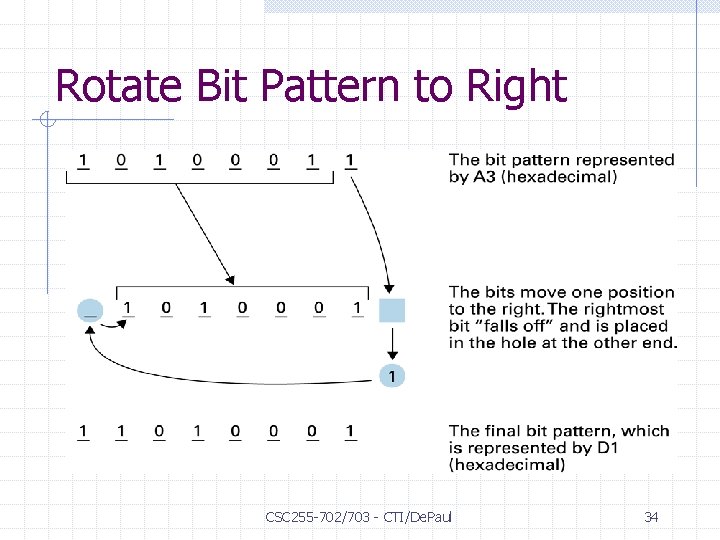 Rotate Bit Pattern to Right

1 0 1 0 0 0 1 1

The bit pattern represented by A3 (hexadecimal)

1 0 1 0 0 0 1

The bits move one position to the right. The rightmost bit "falls off" and is placed in the hole at the other end.

1

1 1 0 1 0 0 0 1

The final bit pattern, which is represented by D1 (hexadecimal)

CSC255-702/703 - CTI/DePaul

34